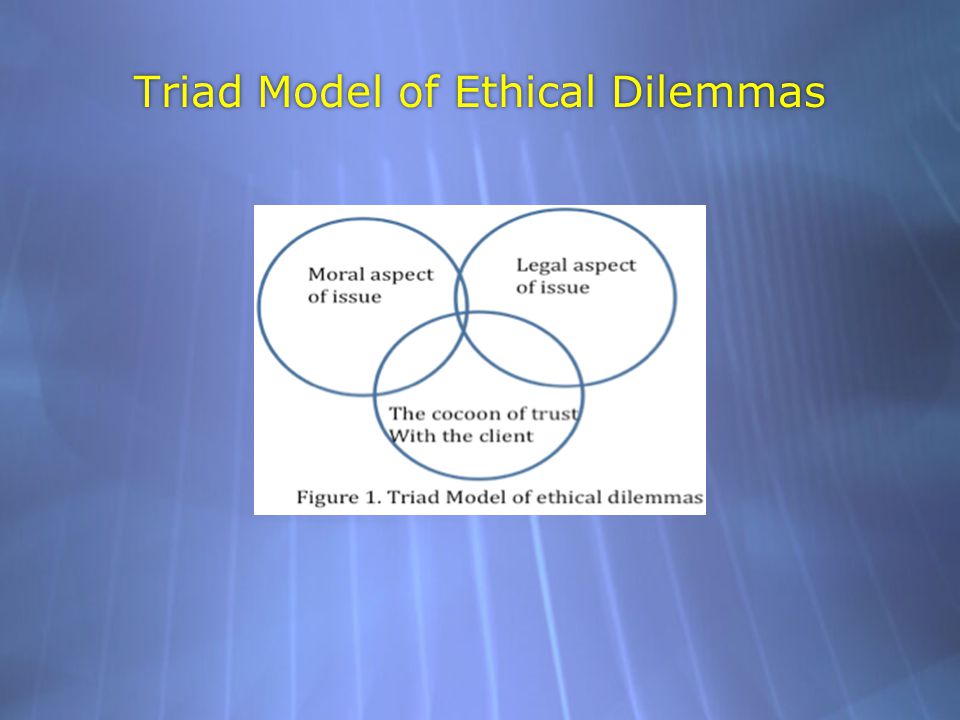 Triad Model of Ethical Dilemmas

Moral aspect of issue

Legal aspect of issue

The cocoon of trust With the client

Figure 1. Triad Model of ethical dilemmas